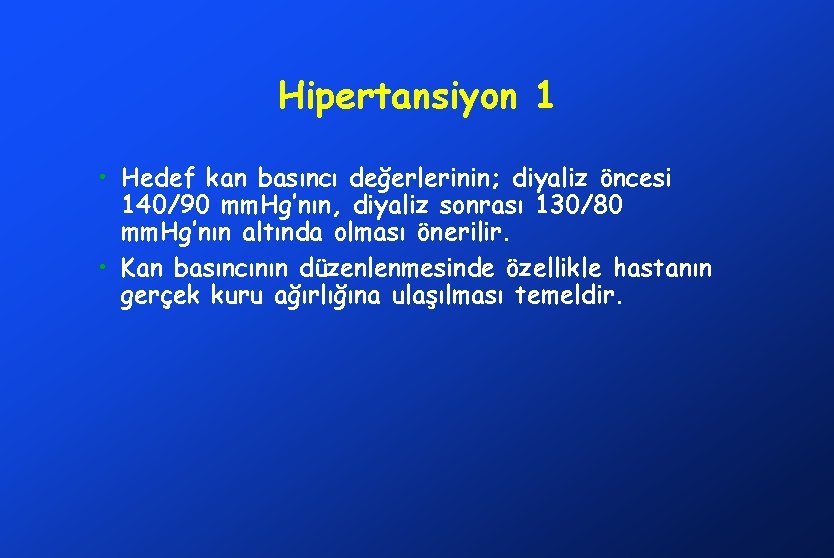 Hipertansiyon 1

• Hedef kan basıncı değerlerinin; diyaliz öncesi 140/90 mmHg'nın, diyaliz sonrası 130/80 mmHg'nın altında olması önerilir.

• Kan basıncının düzenlenmesinde özellikle hastanın gerçek kuru ağırlığına ulaşılması temeldir.